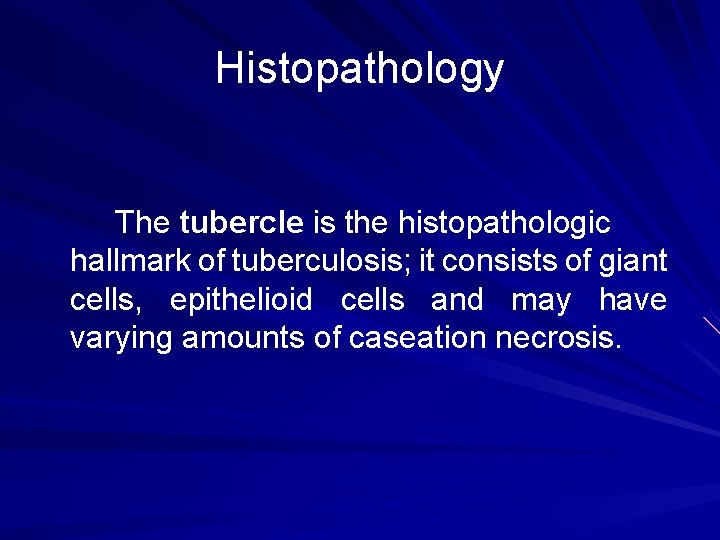 Histopathology

The tubercle is the histopathologic hallmark of tuberculosis; it consists of giant cells, epithelioid cells and may have varying amounts of caseation necrosis.